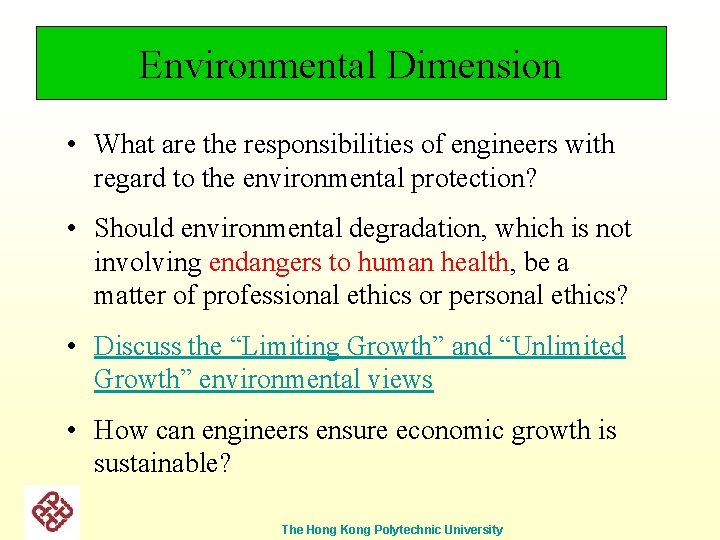 Environmental Dimension

• What are the responsibilities of engineers with regard to the environmental protection?

• Should environmental degradation, which is not involving endangers to human health, be a matter of professional ethics or personal ethics?

• Discuss the “Limiting Growth” and “Unlimited Growth” environmental views

• How can engineers ensure economic growth is sustainable?

The Hong Kong Polytechnic University